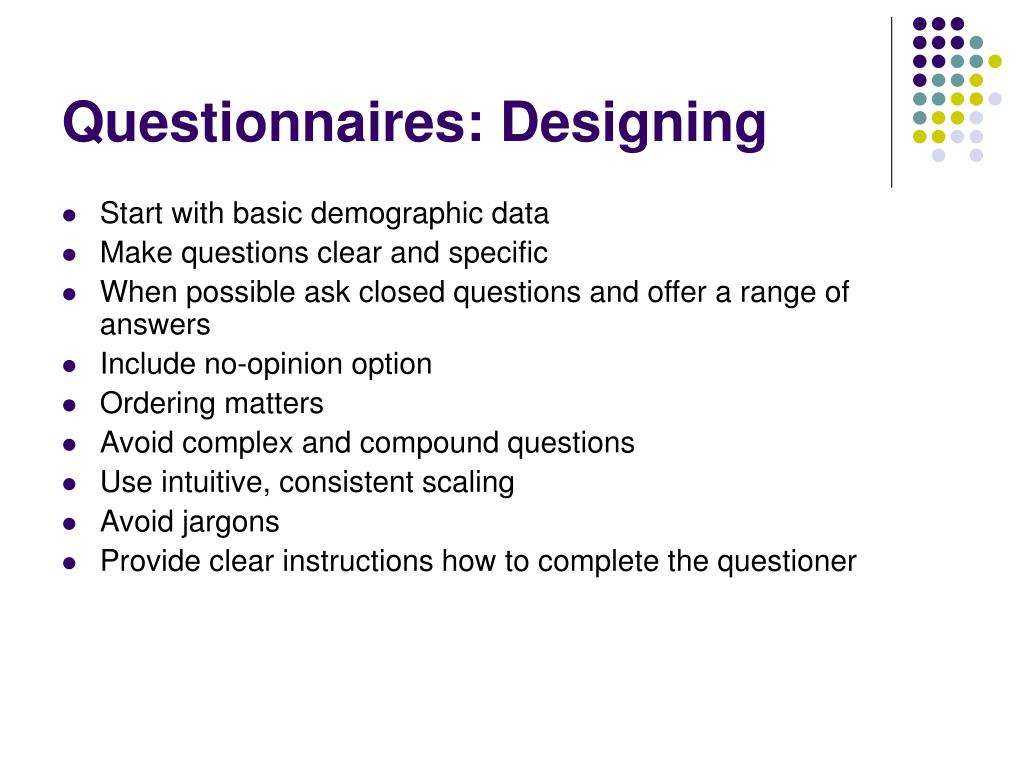 Questionnaires: Designing

- Start with basic demographic data
- Make questions clear and specific
- When possible ask closed questions and offer a range of answers
- Include no-opinion option
- Ordering matters
- Avoid complex and compound questions
- Use intuitive, consistent scaling
- Avoid jargons
- Provide clear instructions how to complete the questioner